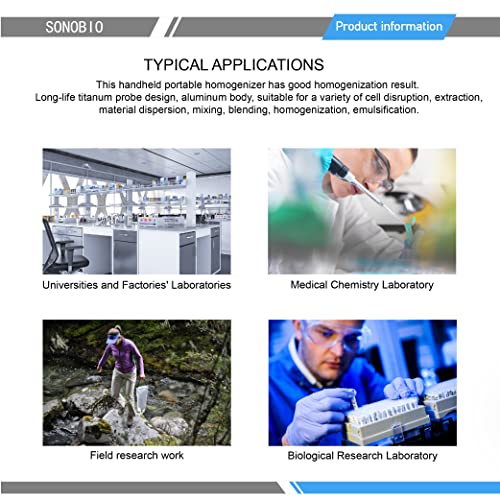 SONOBIO

Product information

TYPICAL APPLICATIONS

This handheld portable homogenizer has good homogenization result. Long-life titanum probe design, aluminum body, suitable for a variety of cell disruption, extraction, material dispersion, mixing, blending, homogenization, emulsification.

Universities and Factories' Laboratories

Medical Chemistry Laboratory

Field research work

Biological Research Laboratory